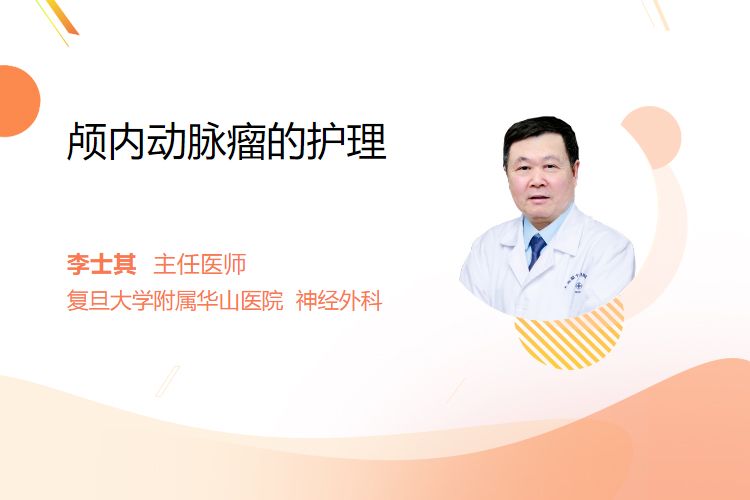 颅内动脉瘤的护理

李士其 主任医师
复旦大学附属华山医院 神经外科